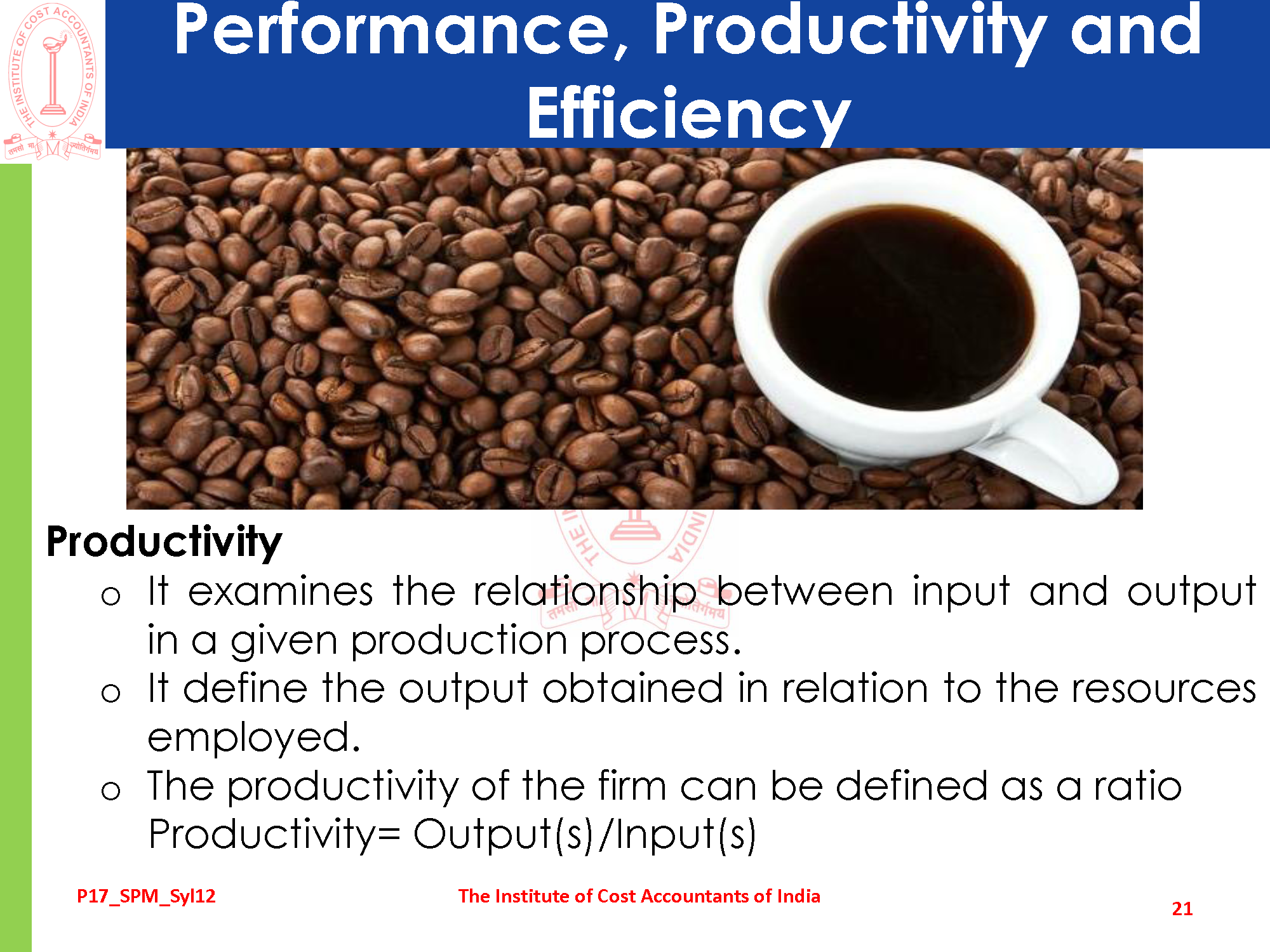 THE INSTITUTE OF COST ACCOUNTANTS OF INDIA
तमसो मा ज्योतिर्गमय

Performance, Productivity and Efficiency

Productivity

o It examines the relationship between input and output in a given production process.

o It define the output obtained in relation to the resources employed.

o The productivity of the firm can be defined as a ratio Productivity= Output(s)/Input(s)

P17_SPM_Syl12

The Institute of Cost Accountants of India

21